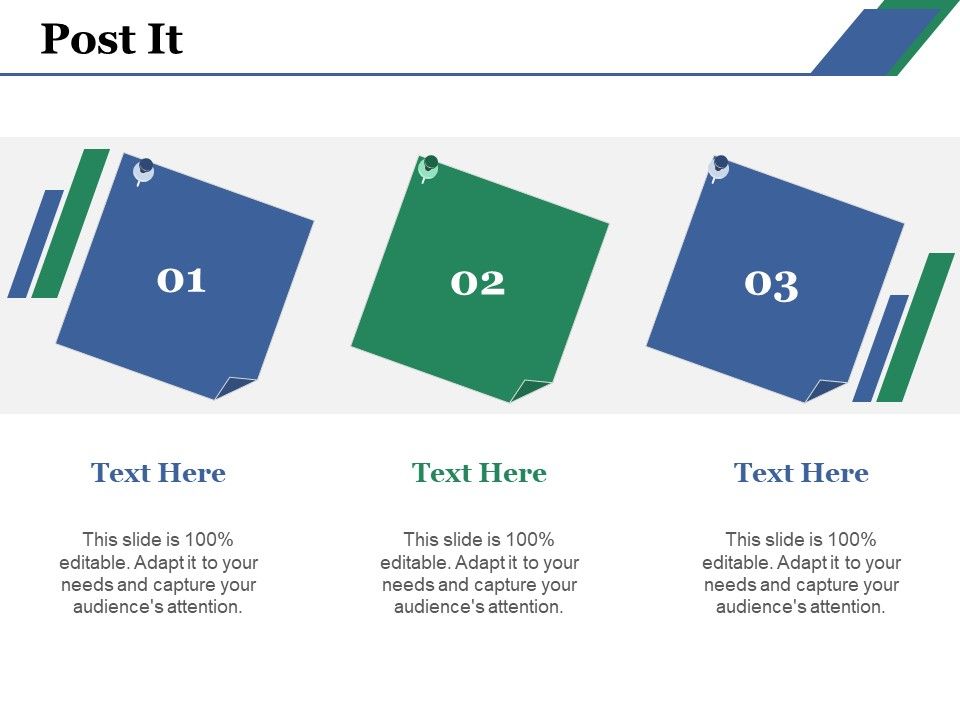 Post It

01

02

03

Text Here

This slide is 100% editable. Adapt it to your needs and capture your audience's attention.

Text Here

This slide is 100% editable. Adapt it to your needs and capture your audience's attention.

Text Here

This slide is 100% editable. Adapt it to your needs and capture your audience's attention.